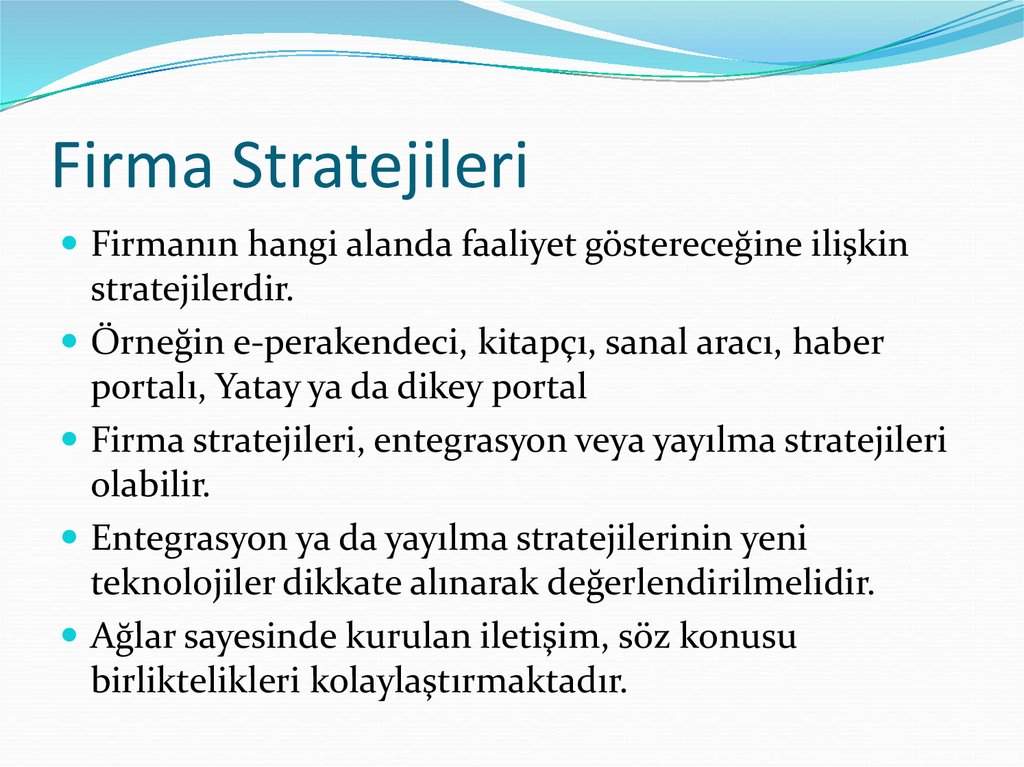 Firma Stratejileri

Firmanın hangi alanda faaliyet göstereceğine ilişkin stratejilerdir.

Örneğin e-perakendeci, kitapçı, sanal aracı, haber portalı, Yatay ya da dikey portal

Firma stratejileri, entegrasyon veya yayılma stratejileri olabilir.

Entegrasyon ya da yayılma stratejilerinin yeni teknolojiler dikkate alınarak değerlendirilmelidir.

Ağlar sayesinde kurulan iletişim, söz konusu birliktelikleri kolaylaştırmaktadır.